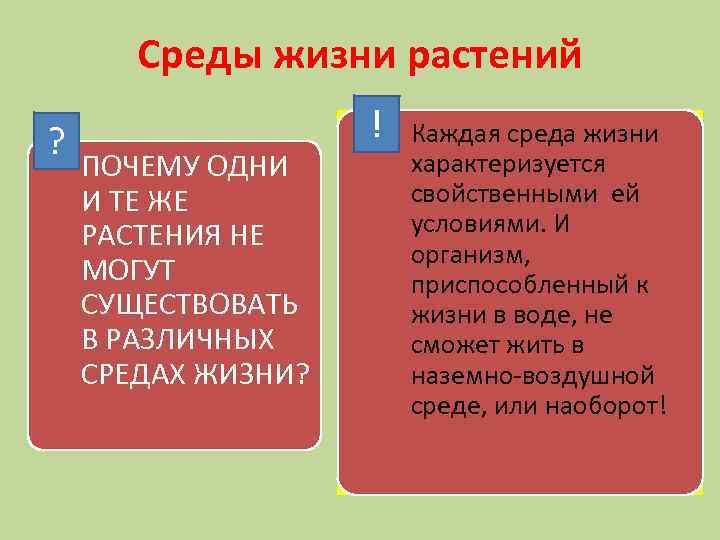 Среды жизни растений

?

ПОЧЕМУ ОДНИ И ТЕ ЖЕ РАСТЕНИЯ НЕ МОГУТ СУЩЕСТВОВАТЬ В РАЗЛИЧНЫХ СРЕДАХ ЖИЗНИ?

!

Каждая среда жизни характеризуется свойственными ей условиями. И организм, приспособленный к жизни в воде, не сможет жить в наземно-воздушной среде, или наоборот!